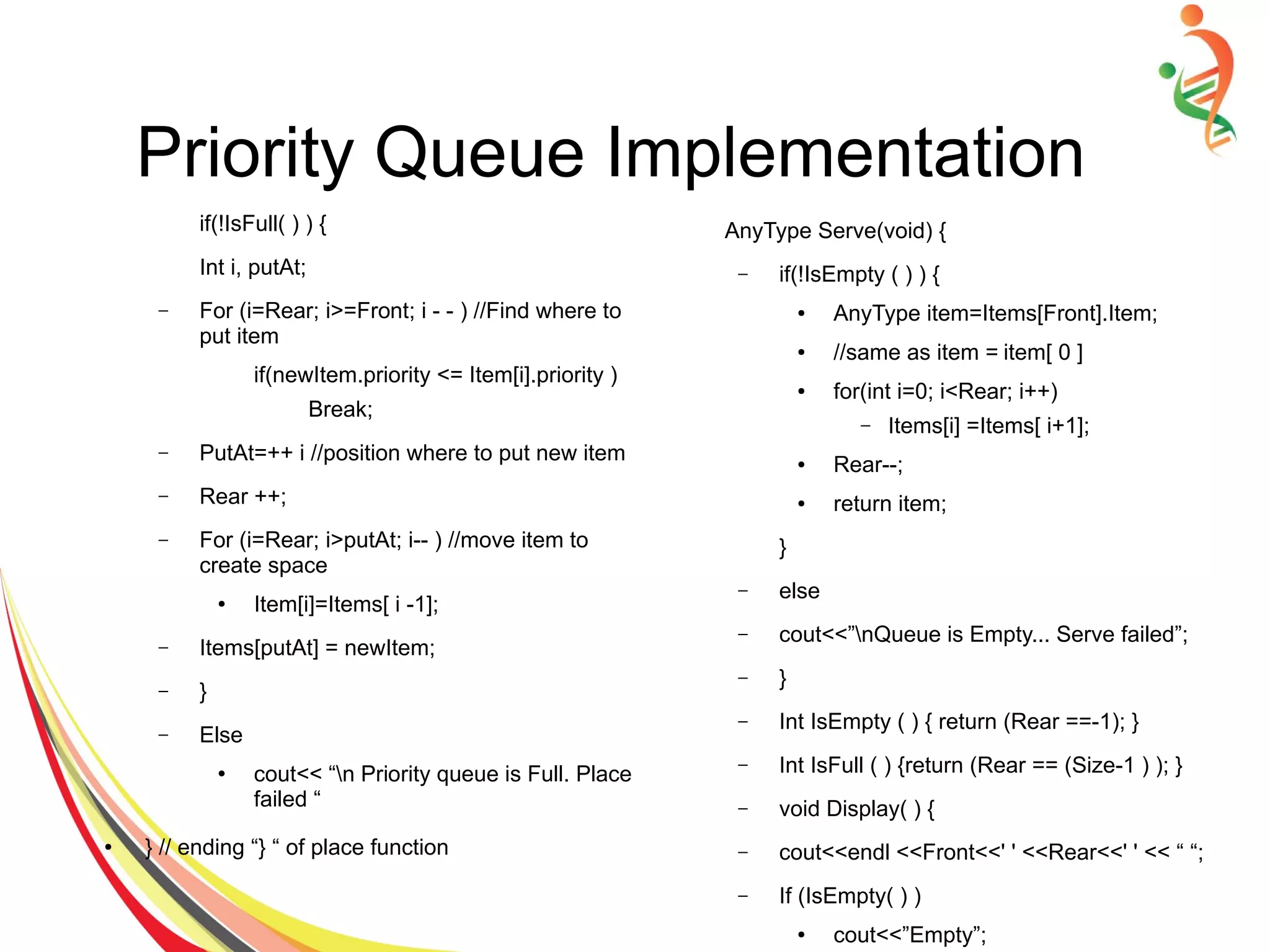 Priority Queue Implementation

if(!IsFull( ) ) {

Int i, putAt;

– For (i=Rear; i>=Front; i - - ) //Find where to put item

if(newItem.priority <= Item[i].priority )

Break;

– PutAt=++ i //position where to put new item

– Rear ++;

– For (i=Rear; i>putAt; i-- ) //move item to create space

• Item[i]=Items[ i -1];

– Items[putAt] = newItem;

– }

– Else

• cout<< “\n Priority queue is Full. Place failed “

• } // ending “} “ of place function

AnyType Serve(void) {

– if(!IsEmpty ( ) ) {

• AnyType item=Items[Front].Item;

• //same as item = item[ 0 ]

• for(int i=0; i<Rear; i++)

– Items[i] =Items[ i+1];

• Rear--;

• return item;

}

– else

– cout<<”\nQueue is Empty... Serve failed”;

– }

– Int IsEmpty ( ) { return (Rear ==-1); }

– Int IsFull ( ) {return (Rear == (Size-1 ) ); }

– void Display( ) {

– cout<<endl <<Front<<' ' <<Rear<<' ' << “ “;

– If (IsEmpty( ) )

• cout<<”Empty”;